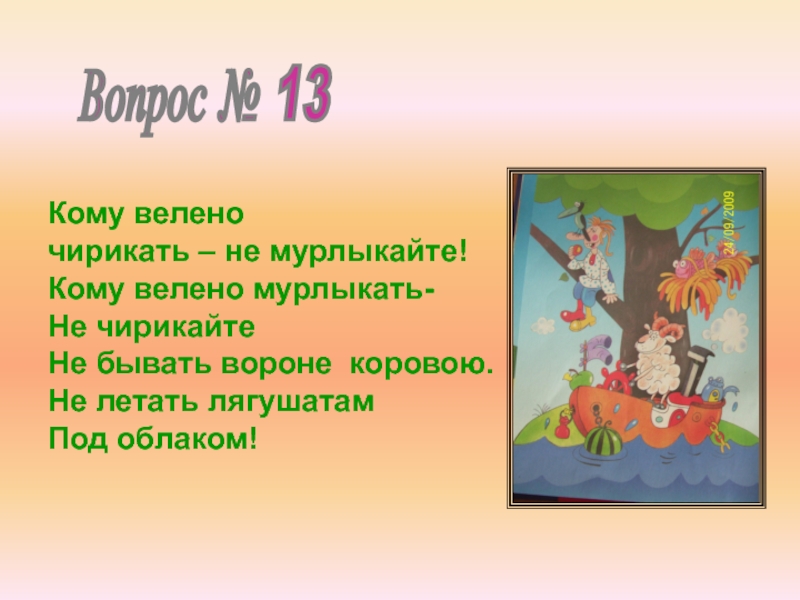 Вопрос № 13

Кому велено
чирикать – не мурлыкайте!
Кому велено мурлыкать-
Не чирикайте
Не бывать вороне коровою.
Не летать лягушатам
Под облаком!

24/09/2009